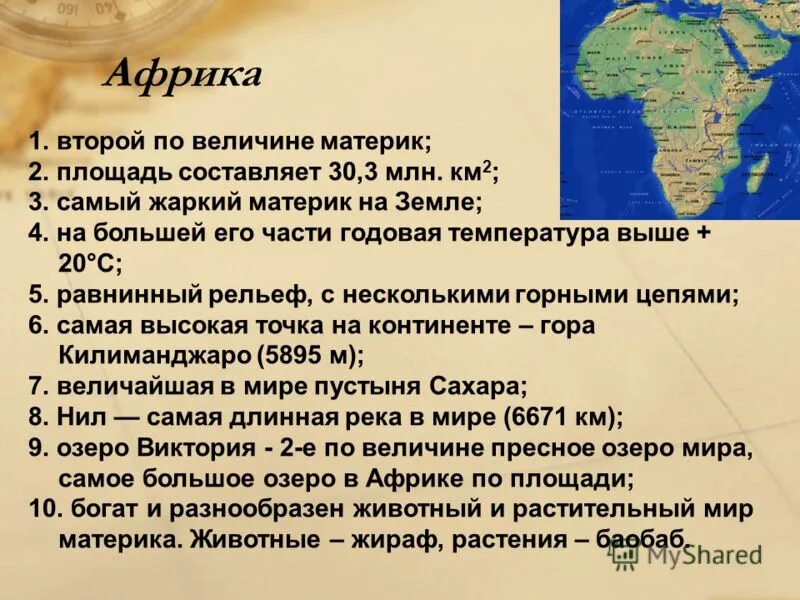 Африка

1. второй по величине материк;
2. площадь составляет 30,3 млн. км$^2$;
3. самый жаркий материк на Земле;
4. на большей его части годовая температура выше + 20°С;
5. равнинный рельеф, с несколькими горными цепями;
6. самая высокая точка на континенте – гора Килиманджаро (5895 м);
7. величайшая в мире пустыня Сахара;
8. Нил — самая длинная река в мире (6671 км);
9. озеро Виктория - 2-е по величине пресное озеро мира, самое большое озеро в Африке по площади;
10. богат и разнообразен животный и растительный мир материка. Животные – жираф, растения – баобаб.

MyShared